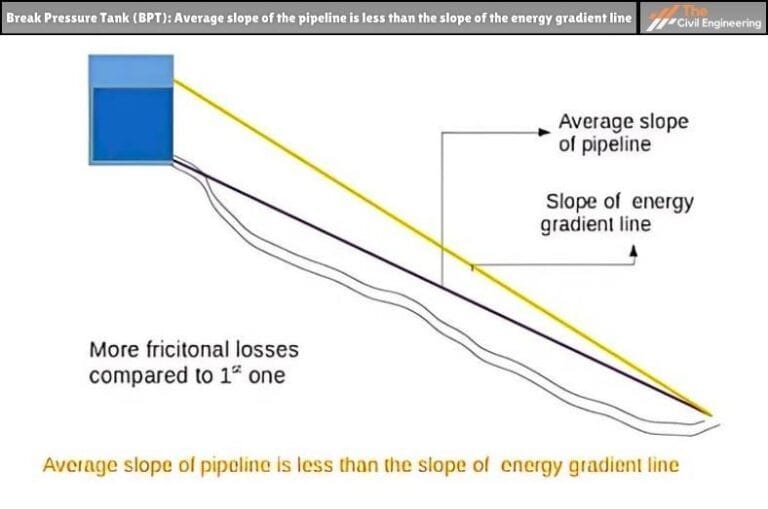 Break Pressure Tank (BPT): Average slope of the pipeline is less than the slope of the energy gradient line

The Civil Engineering

Average slope of pipeline

Slope of energy gradient line

More fricitonal losses compared to $1^{st}$ one

Average slope of pipeline is less than the slope of energy gradient line